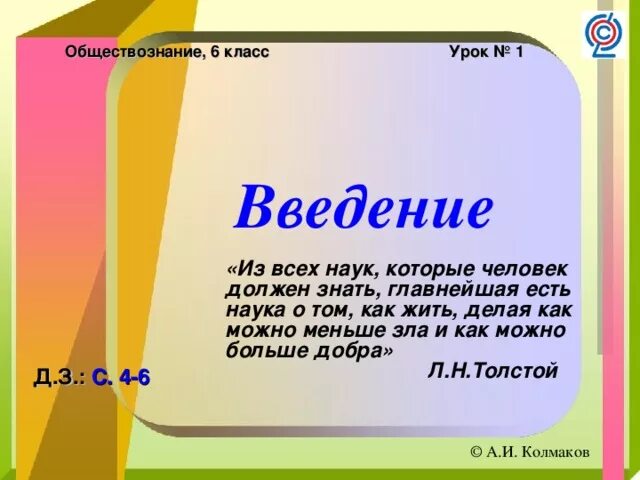 Обществознание, 6 класс

Урок № 1

Введение

«Из всех наук, которые человек должен знать, главнейшая есть наука о том, как жить, делая как можно меньше зла и как можно больше добра»

Л.Н.Толстой

Д.З.: С. 4-6

© А.И. Колмаков